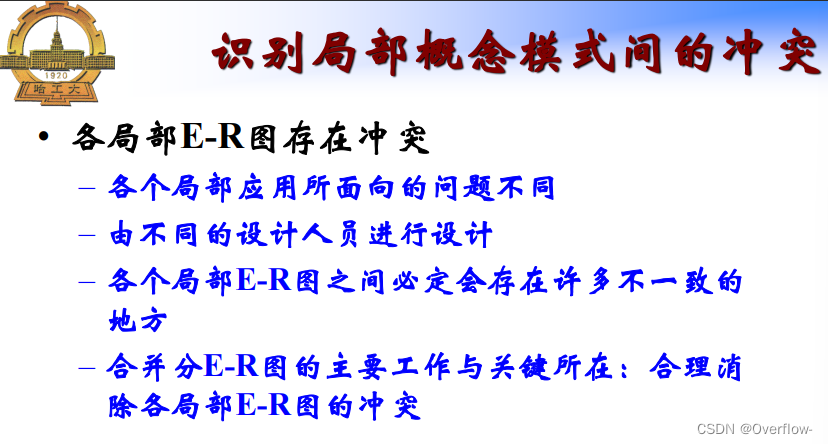 1920
哈工大

识别局部概念模式间的冲突

• 各局部E-R图存在冲突
– 各个局部应用所面向的问题不同
– 由不同的设计人员进行设计
– 各个局部E-R图之间必定会存在许多不一致的地方
– 合并分E-R图的主要工作与关键所在：合理消除各局部E-R图的冲突

CSDN @Overflow-